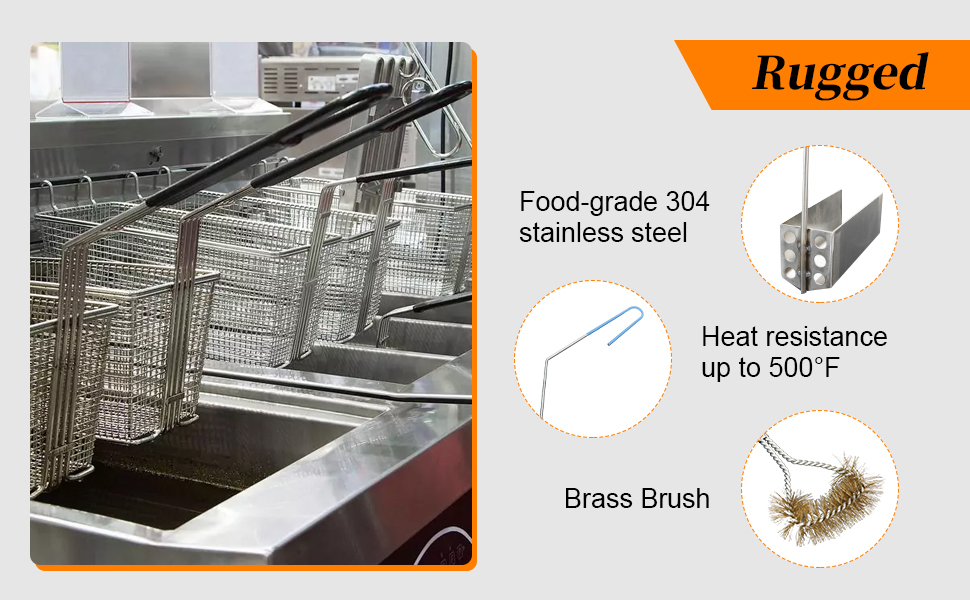 Rugged

Food-grade 304 stainless steel

Heat resistance up to 500°F

Brass Brush